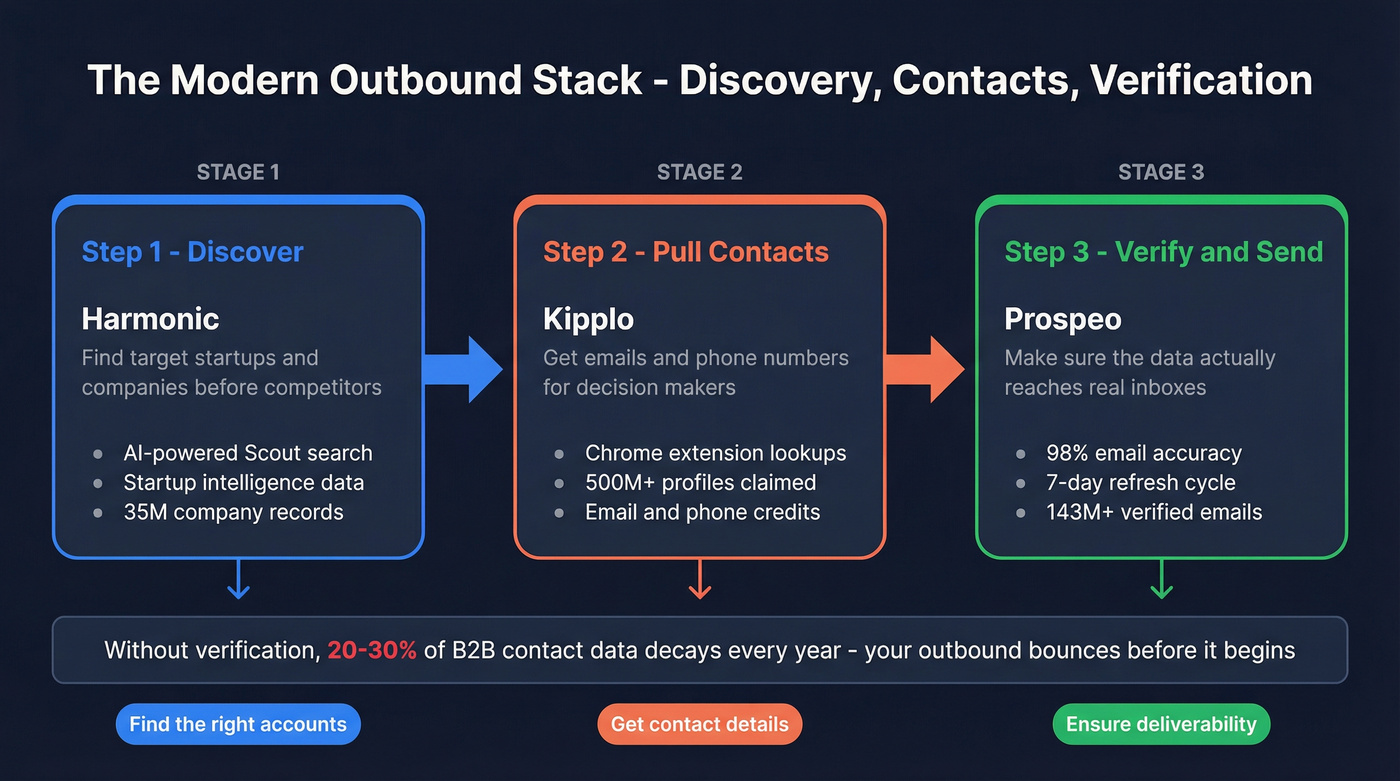 The Modern Outbound Stack - Discovery, Contacts, Verification

STAGE 1

Step 1 - Discover

Harmonic

Find target startups and companies before competitors

- AI-powered Scout search
- Startup intelligence data
- 35M company records

STAGE 2

Step 2 - Pull Contacts

Kipplo

Get emails and phone numbers for decision makers

- Chrome extension lookups
- 500M+ profiles claimed
- Email and phone credits

STAGE 3

Step 3 - Verify and Send

Prospeo

Make sure the data actually reaches real inboxes

- 98% email accuracy
- 7-day refresh cycle
- 143M+ verified emails

Without verification, 20-30% of B2B contact data decays every year - your outbound bounces before it begins

Find the right accounts

Get contact details

Ensure deliverability